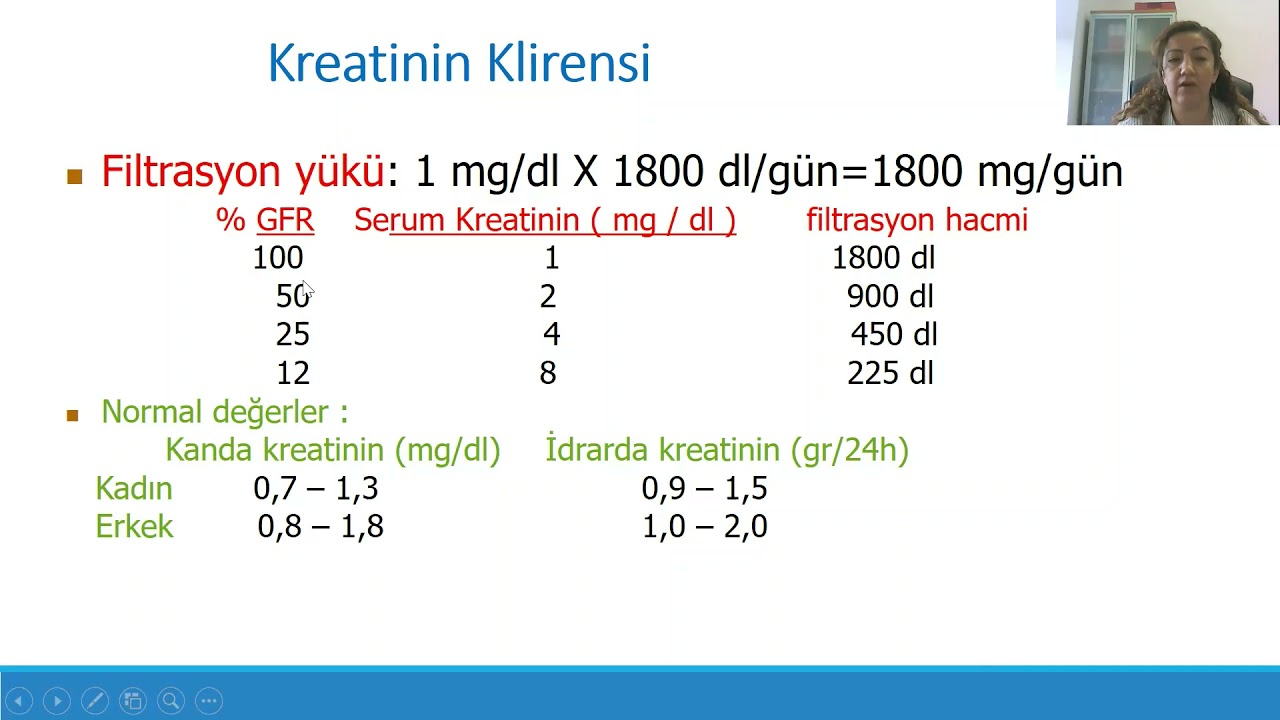 Kreatinin Klirensi

Filtrasyon yükü: 1 mg/dl X 1800 dl/gün=1800 mg/gün

| % GFR | Serum Kreatinin ( mg / dl ) | filtrasyon hacmi |
|---|---|---|
| 100 | 1 | 1800 dl |
| 50 | 2 | 900 dl |
| 25 | 4 | 450 dl |
| 12 | 8 | 225 dl |

Normal değerler :

| | Kanda kreatinin (mg/dl) | İdrarda kreatinin (gr/24h) |
|---|---|---|
| Kadın | 0,7 – 1,3 | 0,9 – 1,5 |
| Erkek | 0,8 – 1,8 | 1,0 – 2,0 |